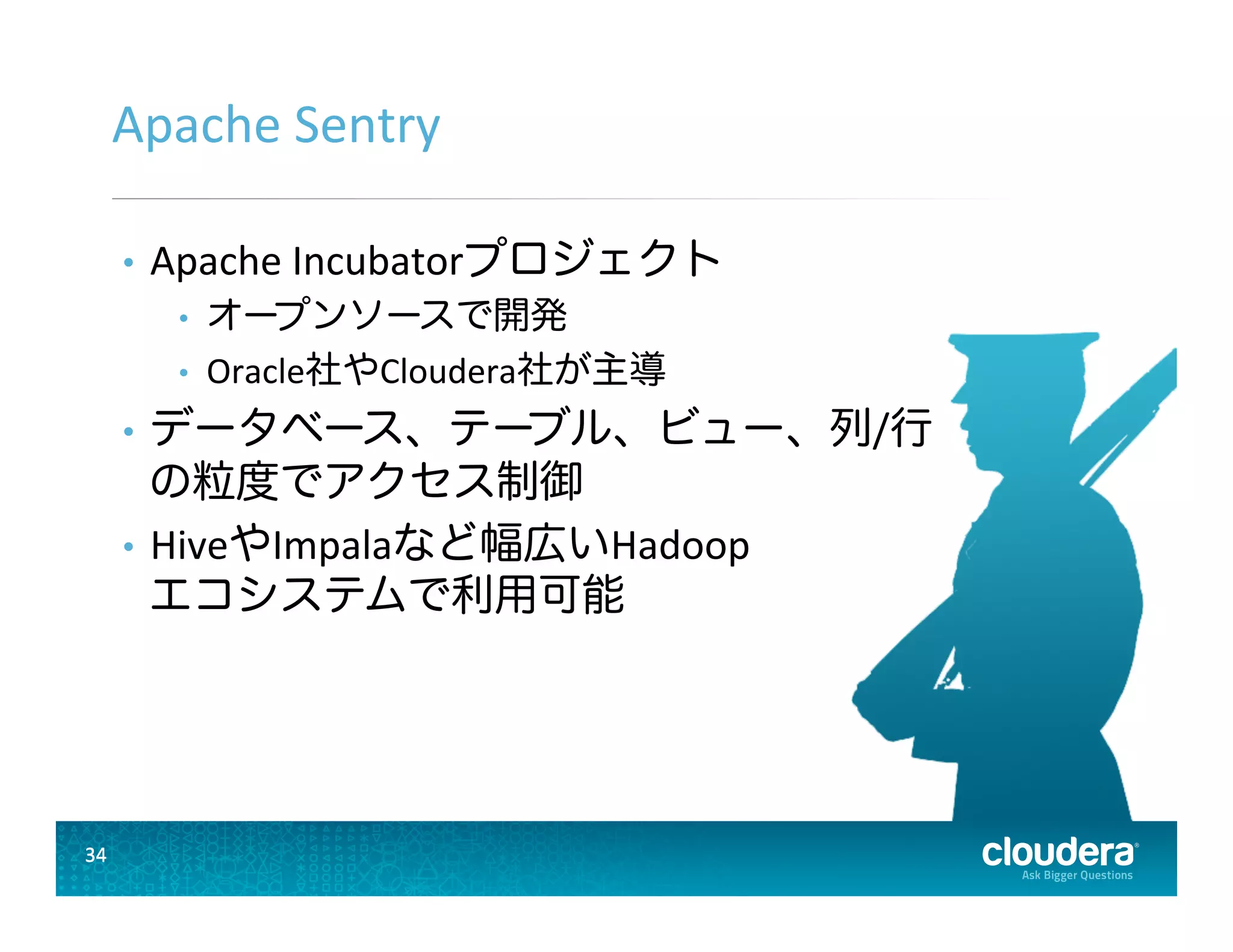 Apache Sentry

• Apache Incubatorプロジェクト
  • オープンソースで開発
  • Oracle社やCloudera社が主導
• データベース、テーブル、ビュー、列/行の粒度でアクセス制御
• HiveやImpalaなど幅広いHadoopエコシステムで利用可能

34

cloudera
Ask Bigger Questions